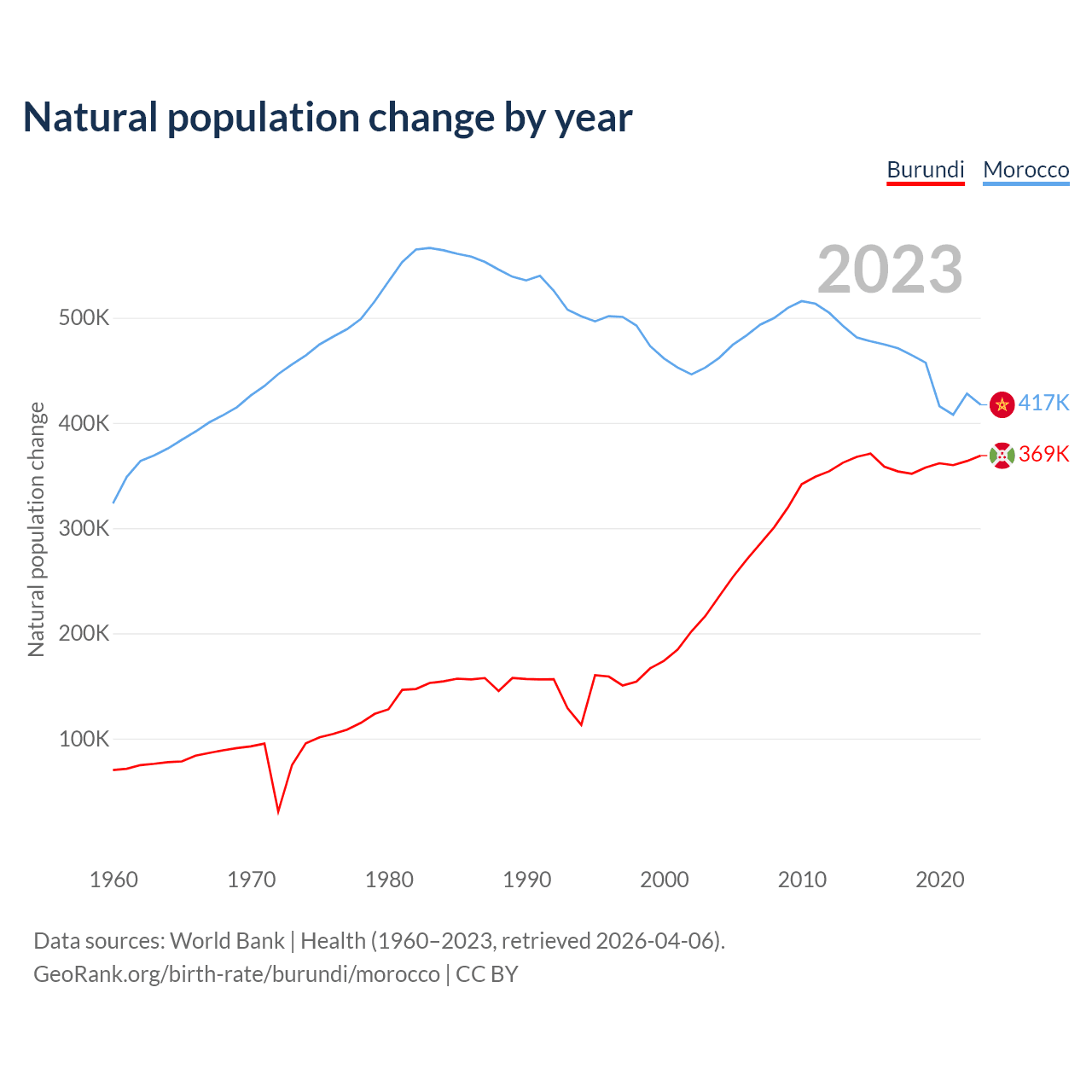 Natural population change by year

Burundi Morocco

2023

Natural population change

500K
400K
300K
200K
100K

417K
369K

1960 1970 1980 1990 2000 2010 2020

Data sources: World Bank | Health (1960–2023, retrieved 2026-04-06).
GeoRank.org/birth-rate/burundi/morocco | CC BY